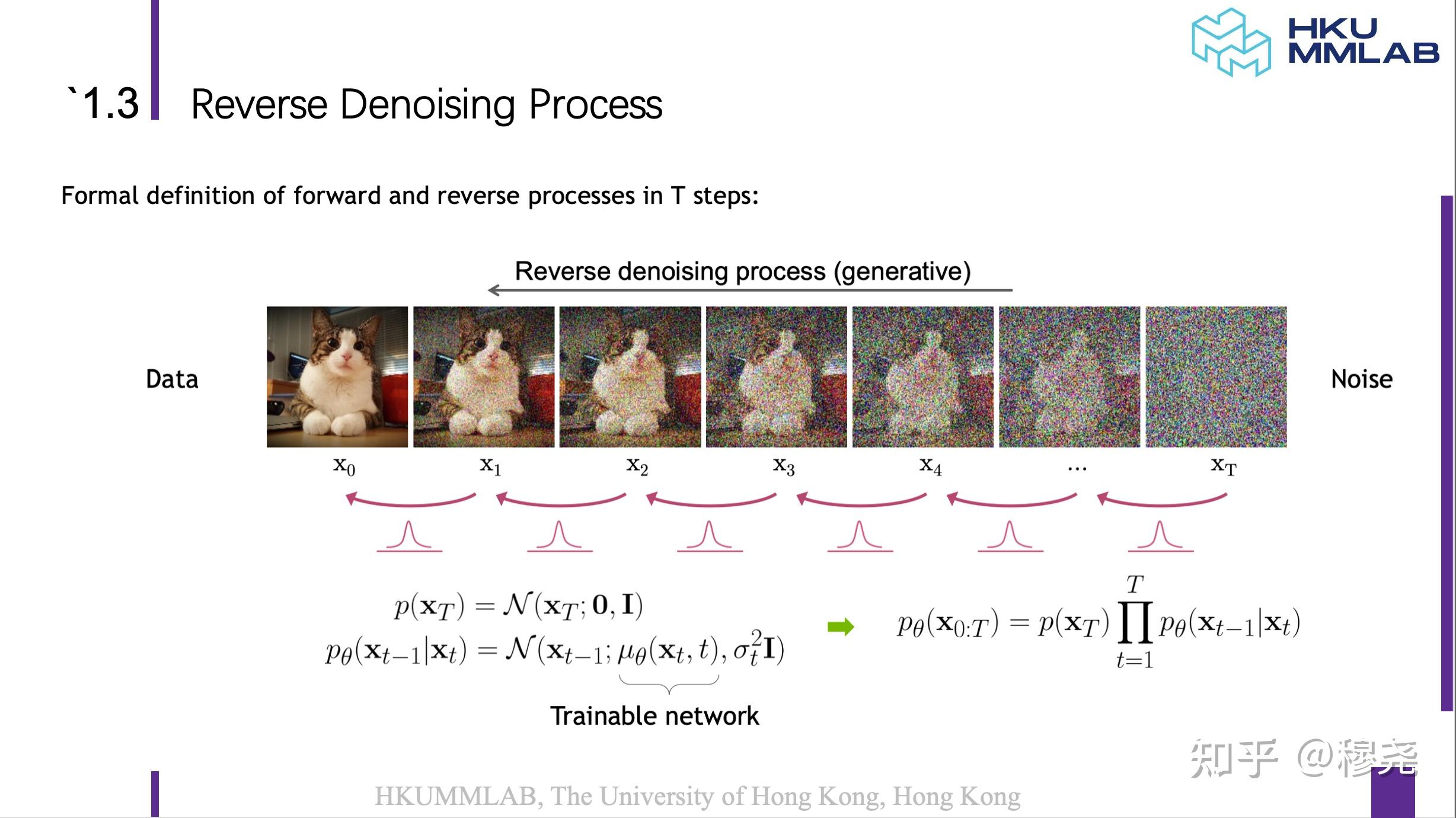 HKU MMLAB

`1.3 Reverse Denoising Process

Formal definition of forward and reverse processes in T steps:

Reverse denoising process (generative)

Data

Noise

$\mathbf{x}_0$ $\mathbf{x}_1$ $\mathbf{x}_2$ $\mathbf{x}_3$ $\mathbf{x}_4$ ... $\mathbf{x}_T$

$p(\mathbf{x}_T) = \mathcal{N}(\mathbf{x}_T; \mathbf{0}, \mathbf{I})$

$p_\theta(\mathbf{x}_{t-1}|\mathbf{x}_t) = \mathcal{N}(\mathbf{x}_{t-1}; \mu_\theta(\mathbf{x}_t, t), \sigma_t^2\mathbf{I})$

Trainable network

$p_\theta(\mathbf{x}_{0:T}) = p(\mathbf{x}_T)\prod_{t=1}^{T} p_\theta(\mathbf{x}_{t-1}|\mathbf{x}_t)$

知乎 @穆尧

HKUMMLAB, The University of Hong Kong, Hong Kong